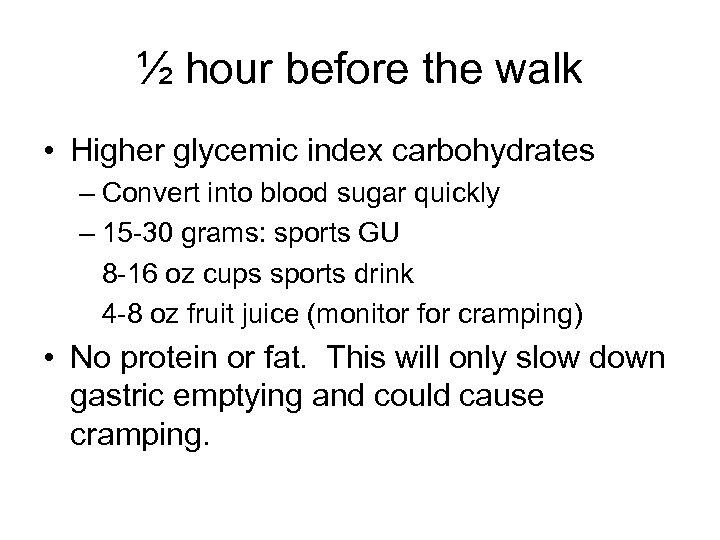 ½ hour before the walk

• Higher glycemic index carbohydrates
– Convert into blood sugar quickly
– 15-30 grams: sports GU
8-16 oz cups sports drink
4-8 oz fruit juice (monitor for cramping)
• No protein or fat. This will only slow down gastric emptying and could cause cramping.